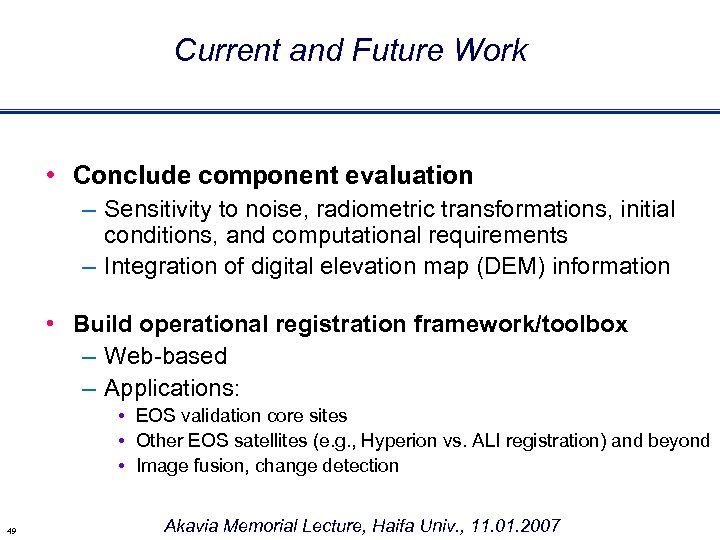 Current and Future Work

• Conclude component evaluation

– Sensitivity to noise, radiometric transformations, initial conditions, and computational requirements

– Integration of digital elevation map (DEM) information

• Build operational registration framework/toolbox

– Web-based

– Applications:

• EOS validation core sites

• Other EOS satellites (e.g., Hyperion vs. ALI registration) and beyond

• Image fusion, change detection

49

Akavia Memorial Lecture, Haifa Univ., 11.01.2007